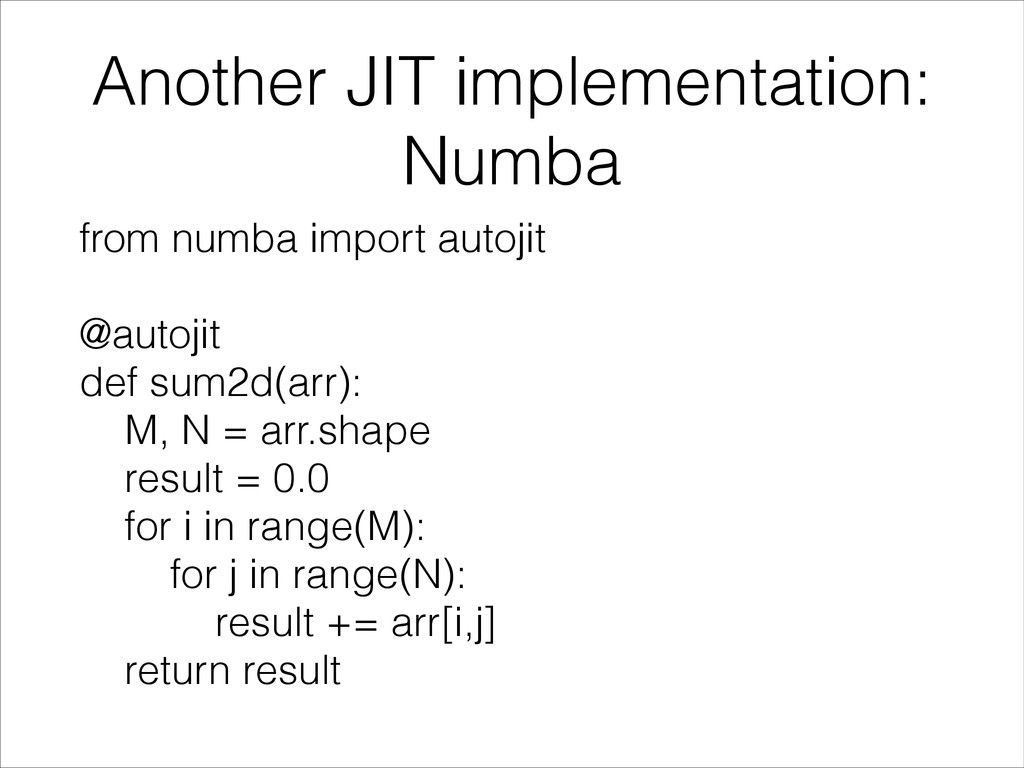 Another JIT implementation: Numba

from numba import autojit

@autojit
def sum2d(arr):
    M, N = arr.shape
    result = 0.0
    for i in range(M):
        for j in range(N):
            result += arr[i,j]
    return result